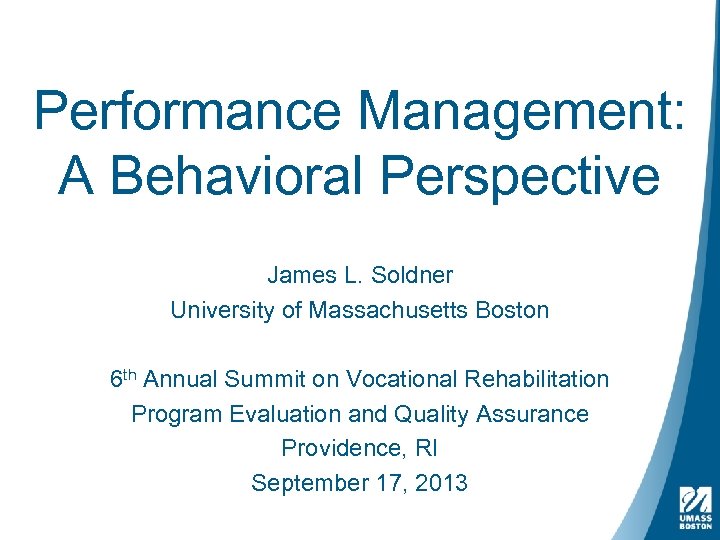 Performance Management: A Behavioral Perspective

James L. Soldner
University of Massachusetts Boston

6th Annual Summit on Vocational Rehabilitation Program Evaluation and Quality Assurance
Providence, RI
September 17, 2013

UMASS BOSTON